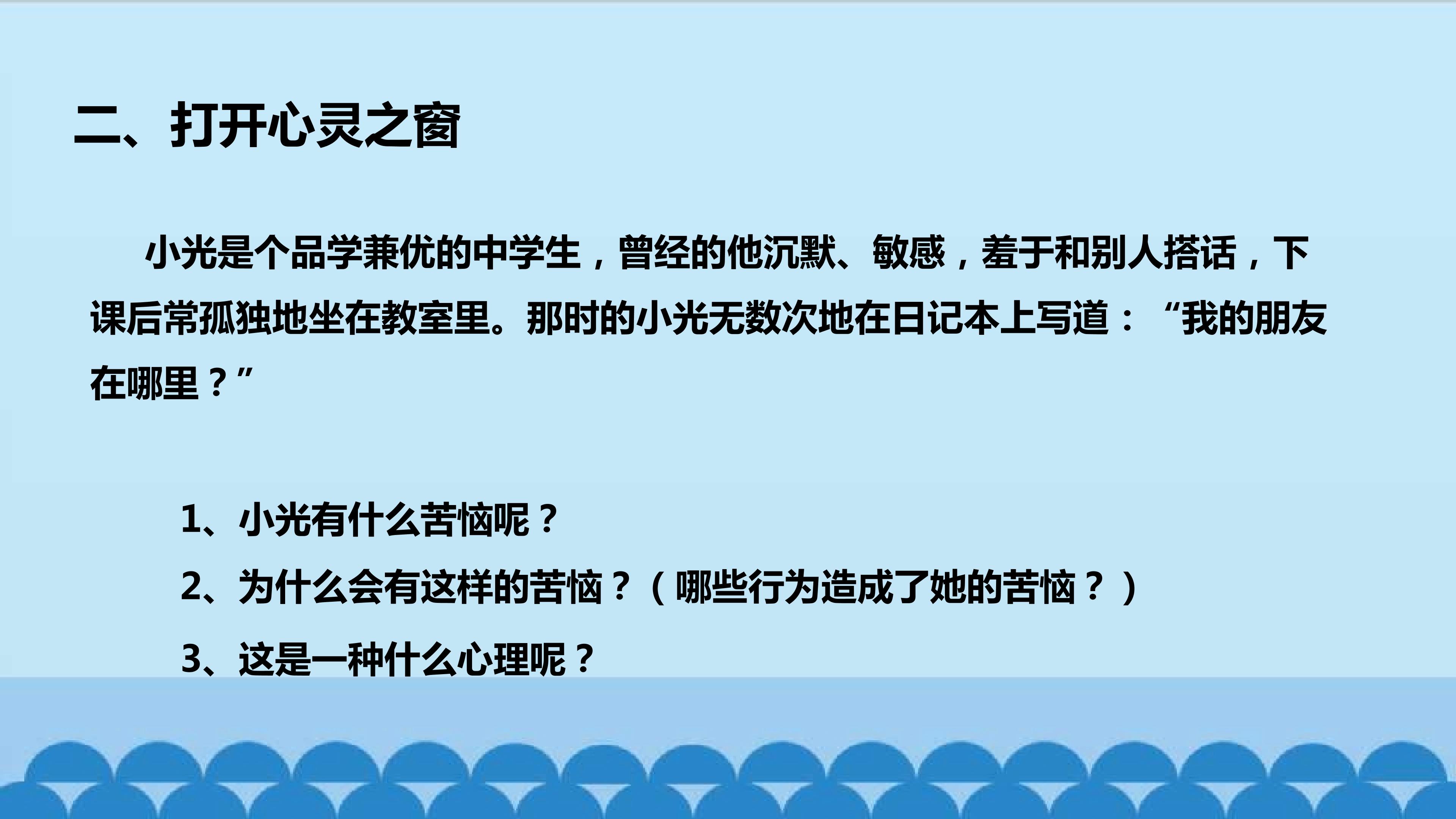 二、打开心灵之窗

小光是个品学兼优的中学生，曾经的他沉默、敏感，羞于和别人搭话，下课后常孤独地坐在教室里。那时的小光无数次地在日记本上写道：“我的朋友在哪里？”

1、小光有什么苦恼呢？
2、为什么会有这样的苦恼？（哪些行为造成了她的苦恼？）
3、这是一种什么心理呢？